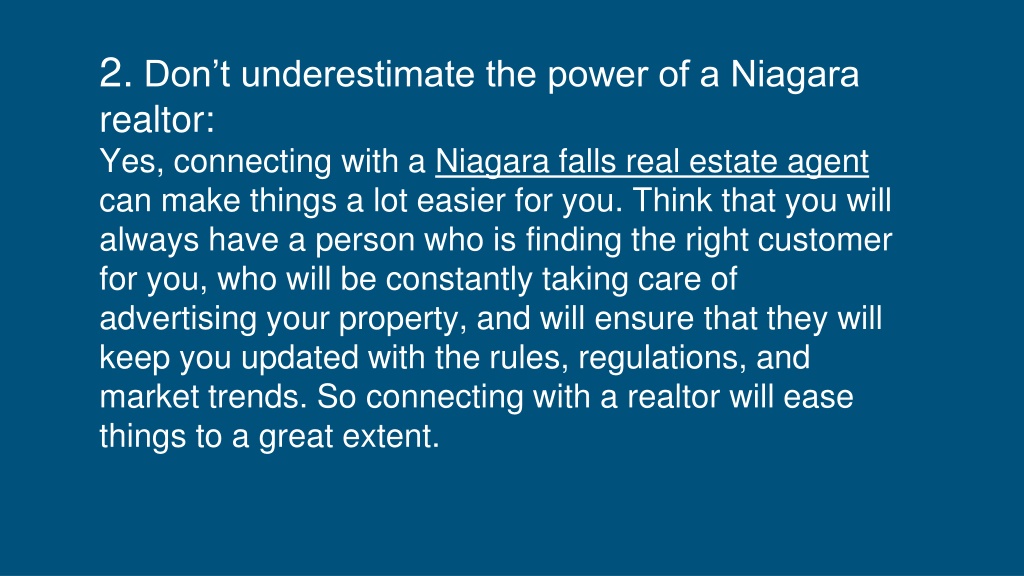 2. Don’t underestimate the power of a Niagara realtor:
Yes, connecting with a Niagara falls real estate agent can make things a lot easier for you. Think that you will always have a person who is finding the right customer for you, who will be constantly taking care of advertising your property, and will ensure that they will keep you updated with the rules, regulations, and market trends. So connecting with a realtor will ease things to a great extent.